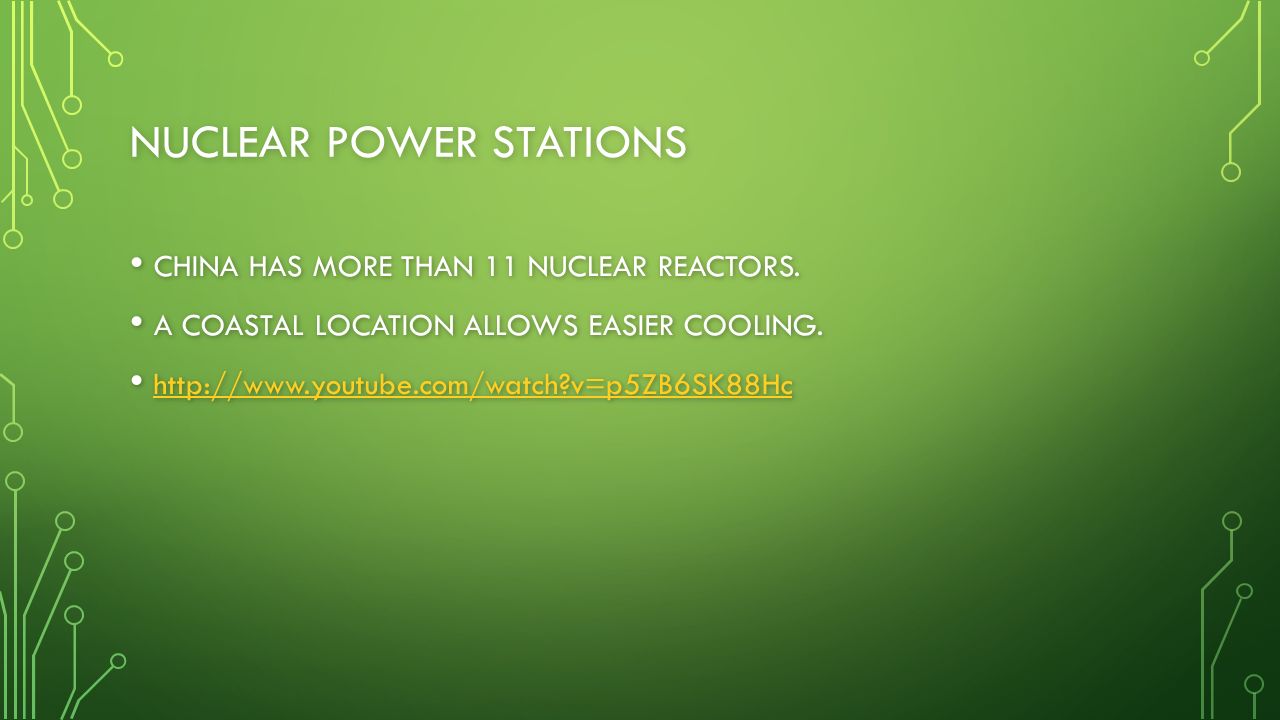 NUCLEAR POWER STATIONS

• CHINA HAS MORE THAN 11 NUCLEAR REACTORS.

• A COASTAL LOCATION ALLOWS EASIER COOLING.

• http://www.youtube.com/watch?v=p5ZB6SK88Hc